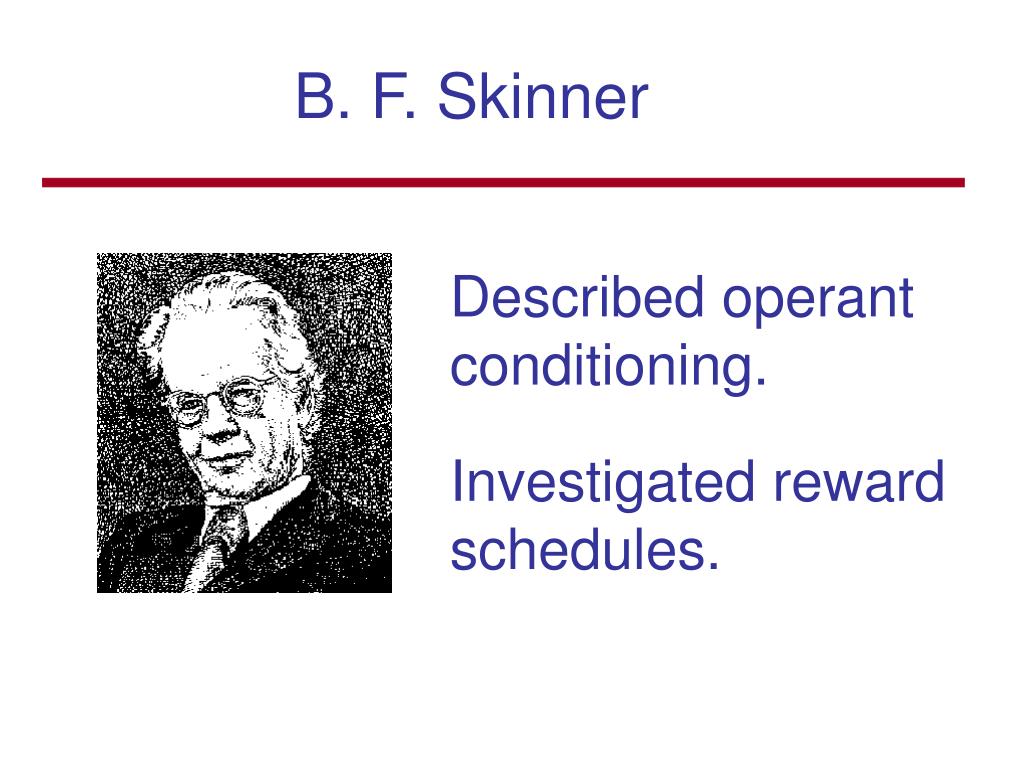 B. F. Skinner

Described operant conditioning.

Investigated reward schedules.